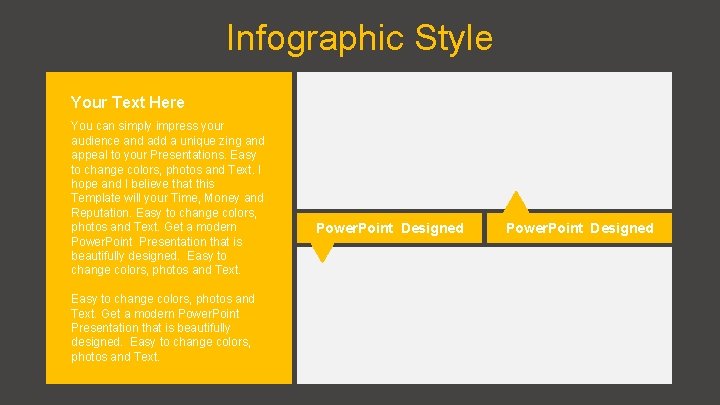 Infographic Style

Your Text Here

You can simply impress your audience and add a unique zing and appeal to your Presentations. Easy to change colors, photos and Text. I hope and I believe that this Template will your Time, Money and Reputation. Easy to change colors, photos and Text. Get a modern PowerPoint Presentation that is beautifully designed. Easy to change colors, photos and Text.

Easy to change colors, photos and Text. Get a modern PowerPoint Presentation that is beautifully designed. Easy to change colors, photos and Text.

PowerPoint Designed

PowerPoint Designed